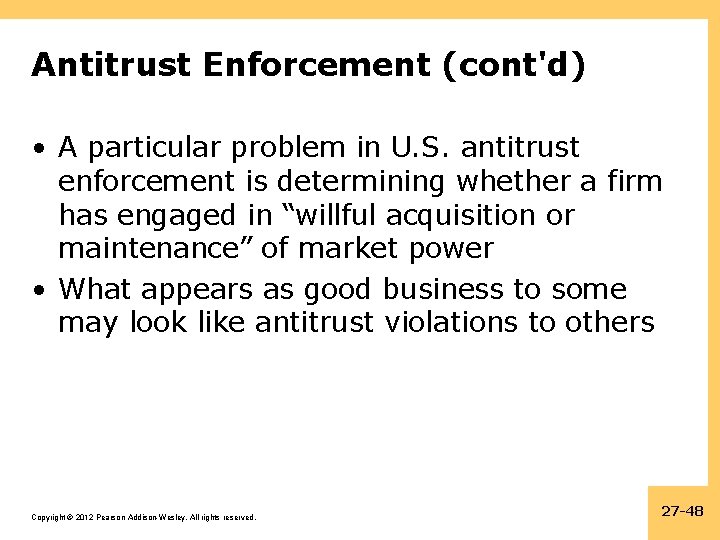 Antitrust Enforcement (cont'd)

• A particular problem in U.S. antitrust enforcement is determining whether a firm has engaged in “willful acquisition or maintenance” of market power

• What appears as good business to some may look like antitrust violations to others

Copyright © 2012 Pearson Addison-Wesley. All rights reserved.

27-48